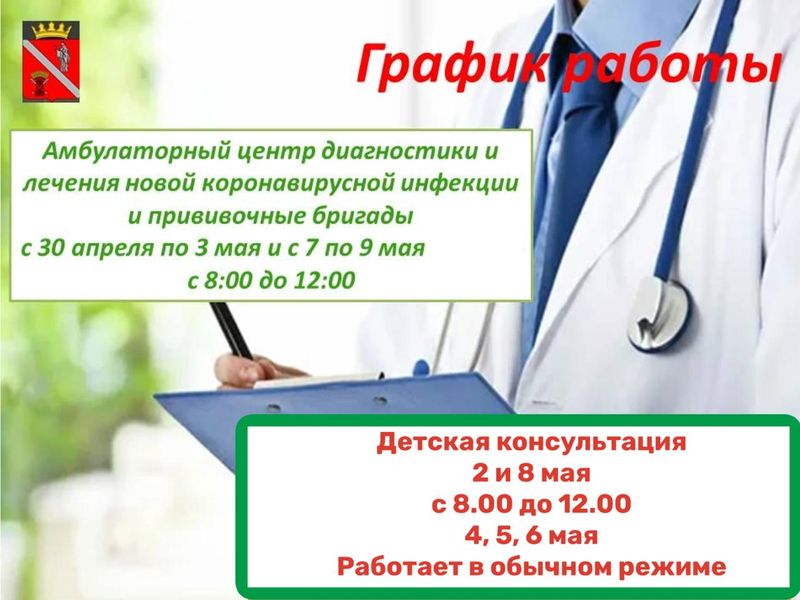 График работы

Амбулаторный центр диагностики и лечения новой коронавирусной инфекции и прививочные бригады
с 30 апреля по 3 мая и с 7 по 9 мая
с 8:00 до 12:00

Детская консультация
2 и 8 мая
с 8.00 до 12.00
4, 5, 6 мая
Работает в обычном режиме